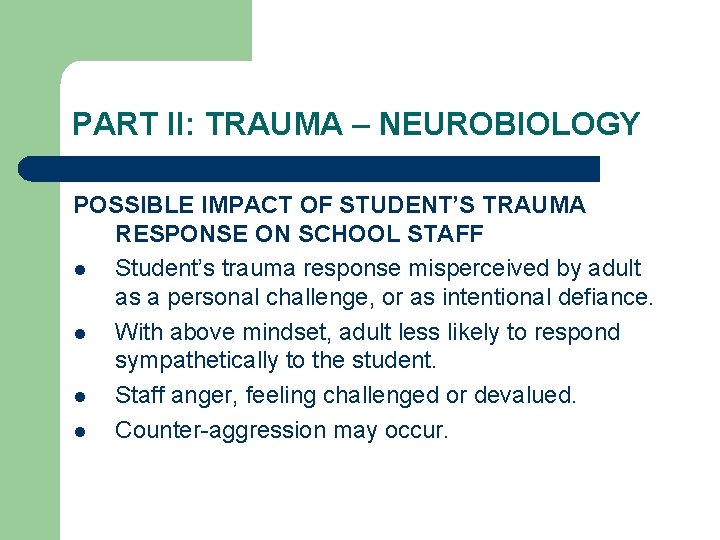 PART II: TRAUMA – NEUROBIOLOGY

POSSIBLE IMPACT OF STUDENT'S TRAUMA RESPONSE ON SCHOOL STAFF

- Student's trauma response misperceived by adult as a personal challenge, or as intentional defiance.
- With above mindset, adult less likely to respond sympathetically to the student.
- Staff anger, feeling challenged or devalued.
- Counter-aggression may occur.